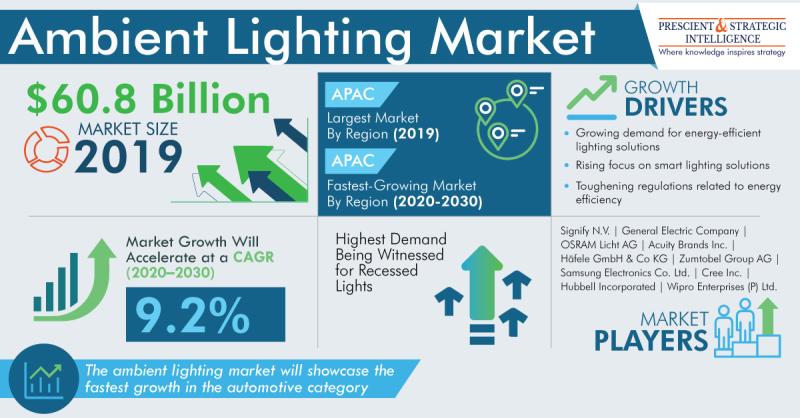 Ambient Lighting Market

PRESCIENT & STRATEGIC INTELLIGENCE
Where knowledge inspires strategy

$60.8 Billion
MARKET SIZE
2019

APAC
Largest Market By Region (2019)

APAC
Fastest-Growing Market By Region (2020-2030)

GROWTH
DRIVERS

Growing demand for energy-efficient lighting solutions

Rising focus on smart lighting solutions

Toughening regulations related to energy efficiency

Market Growth Will Accelerate at a CAGR (2020–2030)

9.2%

Highest Demand Being Witnessed for Recessed Lights

Signify N.V. | General Electric Company | OSRAM Licht AG | Acuity Brands Inc. | Häfele GmbH & Co KG | Zumtobel Group AG | Samsung Electronics Co. Ltd. | Cree Inc. | Hubbell Incorporated | Wipro Enterprises (P) Ltd.

MARKET
PLAYERS

The ambient lighting market will showcase the fastest growth in the automotive category